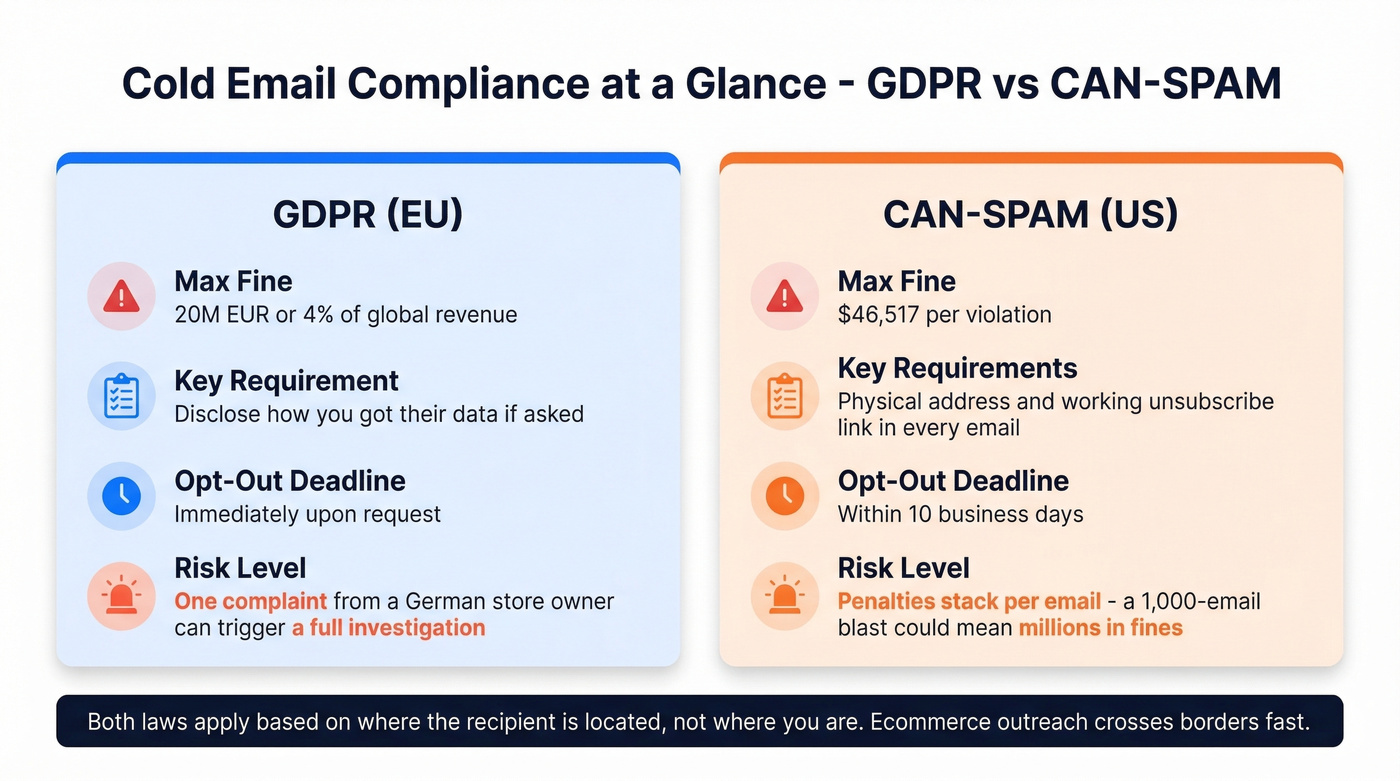 Cold Email Compliance at a Glance - GDPR vs CAN-SPAM

GDPR (EU)

Max Fine
20M EUR or 4% of global revenue

Key Requirement
Disclose how you got their data if asked

Opt-Out Deadline
Immediately upon request

Risk Level
One complaint from a German store owner can trigger a full investigation

CAN-SPAM (US)

Max Fine
$46,517 per violation

Key Requirements
Physical address and working unsubscribe link in every email

Opt-Out Deadline
Within 10 business days

Risk Level
Penalties stack per email - a 1,000-email blast could mean millions in fines

Both laws apply based on where the recipient is located, not where you are. Ecommerce outreach crosses borders fast.